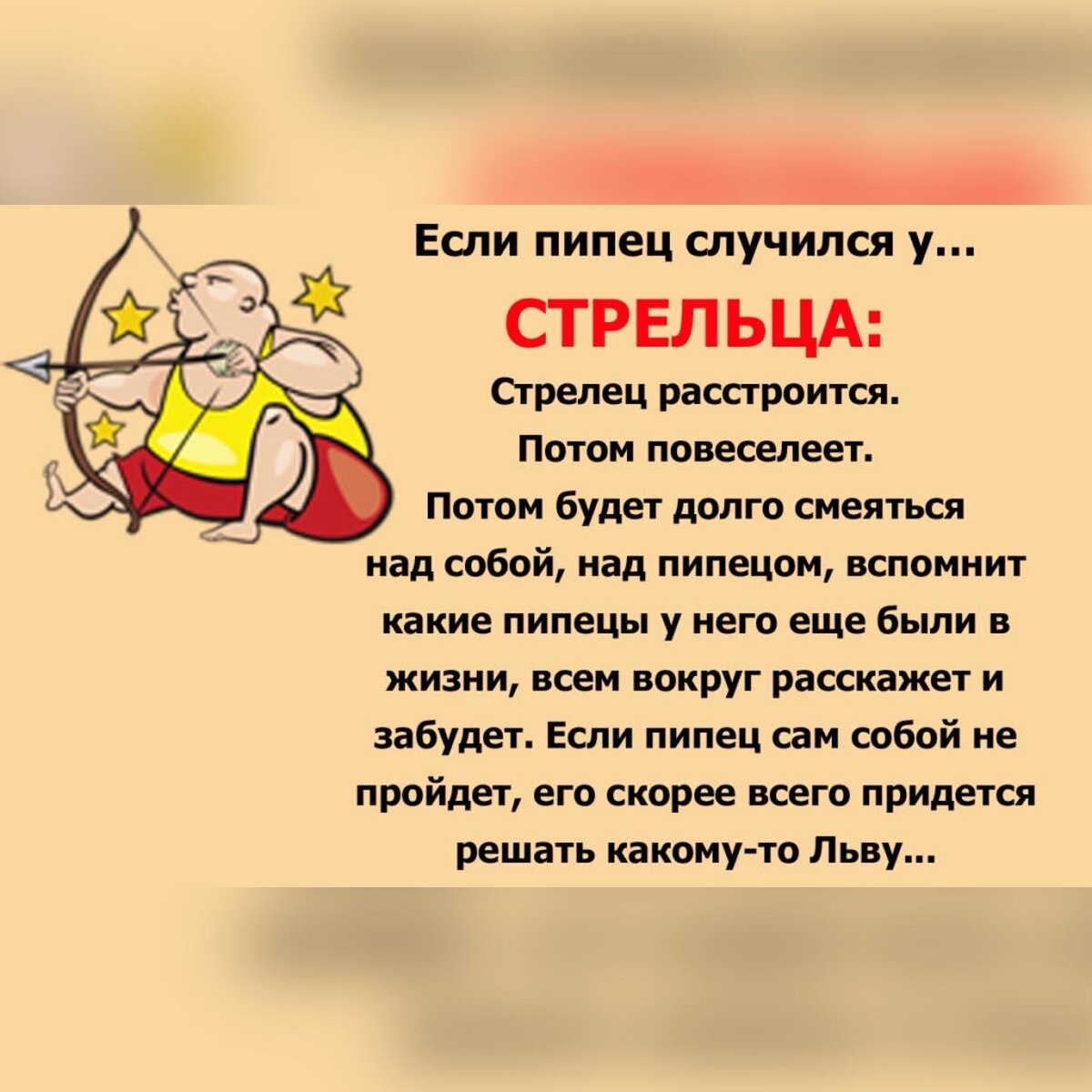 Если пипец случился у...

СТРЕЛЬЦА:

Стрелец расстроится.

Потом повеселеет.

Потом будет долго смеяться над собой, над пипецом, вспомнит какие пипецы у него еще были в жизни, всем вокруг расскажет и забудет. Если пипец сам собой не пройдет, его скорее всего придется решать какому-то Льву...